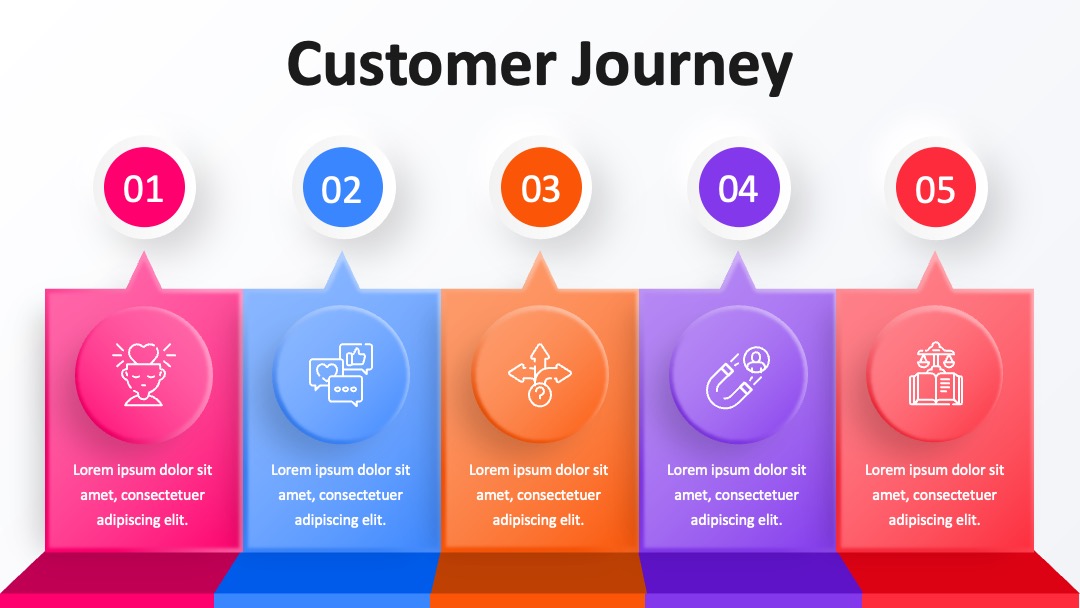 Customer Journey

01

Lorem ipsum dolor sit amet, consectetuer adipiscing elit.

02

Lorem ipsum dolor sit amet, consectetuer adipiscing elit.

03

Lorem ipsum dolor sit amet, consectetuer adipiscing elit.

04

Lorem ipsum dolor sit amet, consectetuer adipiscing elit.

05

Lorem ipsum dolor sit amet, consectetuer adipiscing elit.